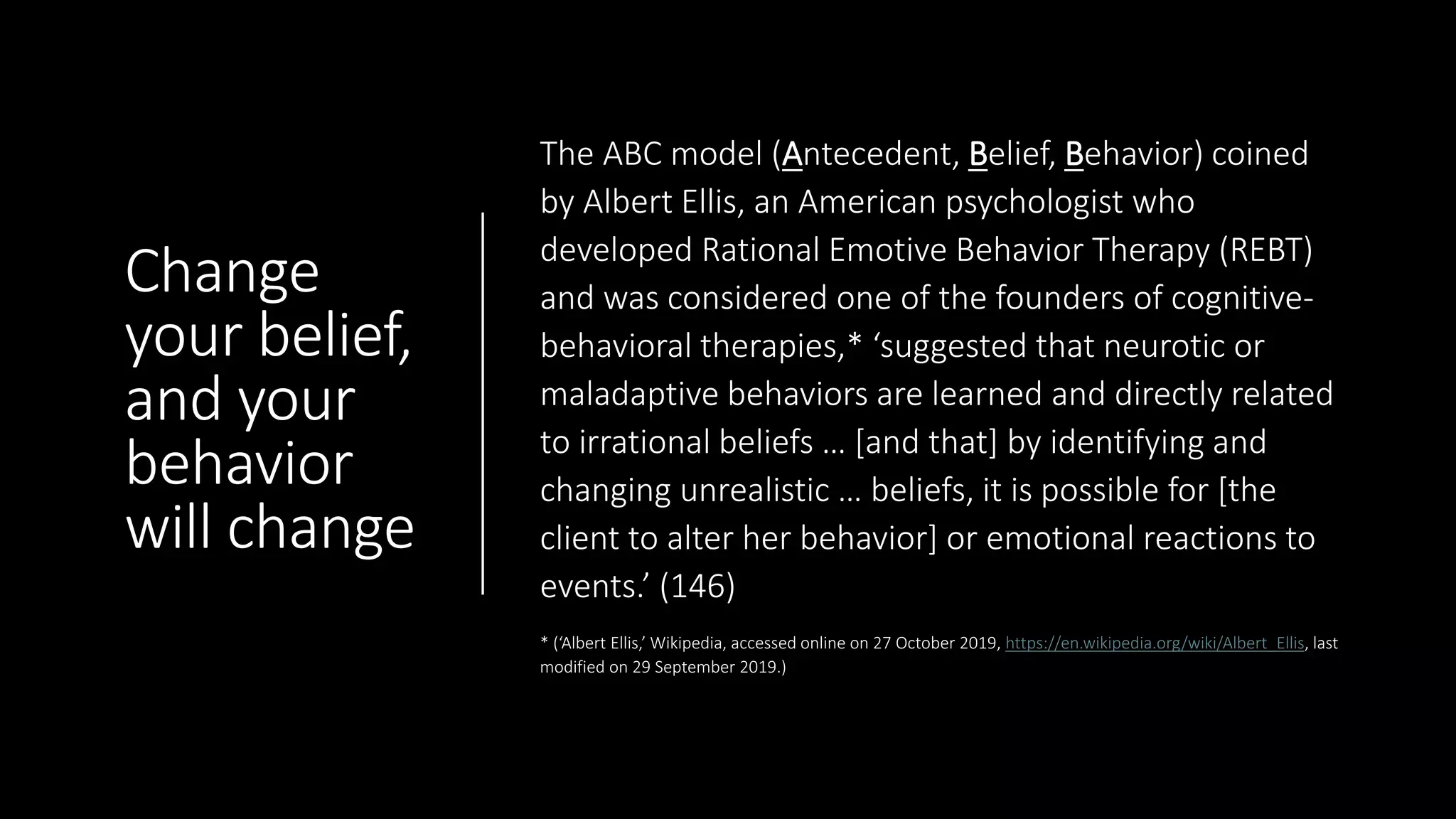 Change your belief, and your behavior will change

The ABC model (Antecedent, Belief, Behavior) coined by Albert Ellis, an American psychologist who developed Rational Emotive Behavior Therapy (REBT) and was considered one of the founders of cognitive-behavioral therapies,* ‘suggested that neurotic or maladaptive behaviors are learned and directly related to irrational beliefs … [and that] by identifying and changing unrealistic … beliefs, it is possible for [the client to alter her behavior] or emotional reactions to events.’ (146)

* (‘Albert Ellis,’ Wikipedia, accessed online on 27 October 2019, https://en.wikipedia.org/wiki/Albert_Ellis, last modified on 29 September 2019.)